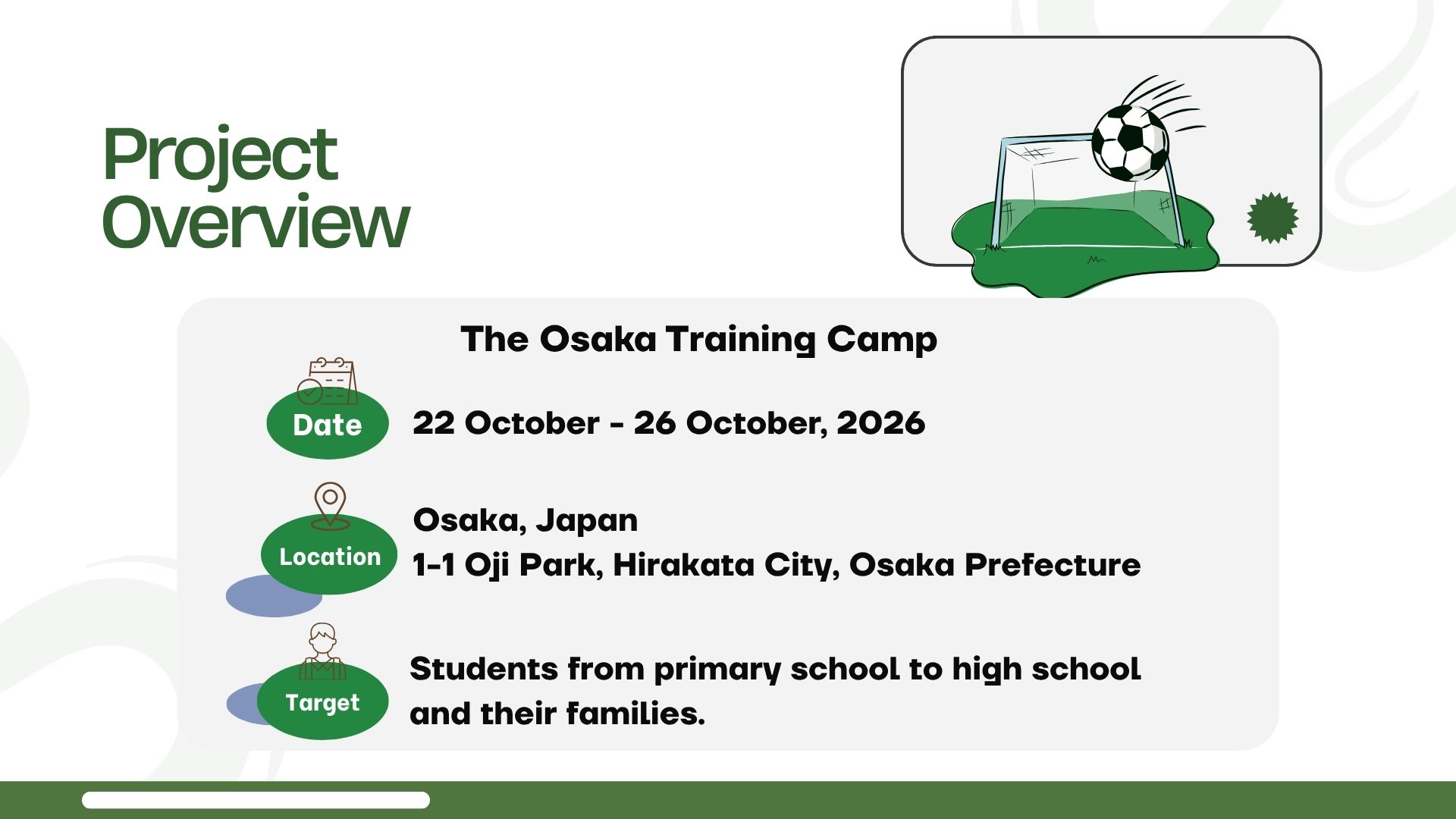 Project Overview

The Osaka Training Camp

Date
22 October - 26 October, 2026

Location
Osaka, Japan
1-1 Oji Park, Hirakata City, Osaka Prefecture

Target
Students from primary school to high school and their families.